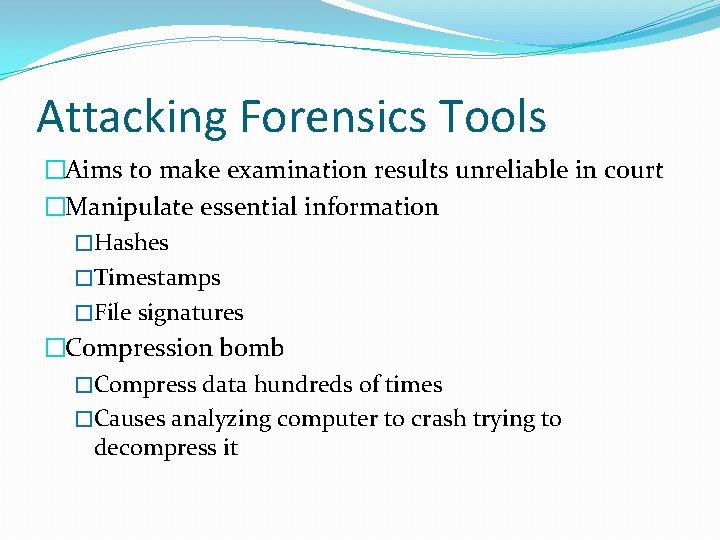 Attacking Forensics Tools

□Aims to make examination results unreliable in court

□Manipulate essential information

□Hashes

□Timestamps

□File signatures

□Compression bomb

□Compress data hundreds of times

□Causes analyzing computer to crash trying to decompress it